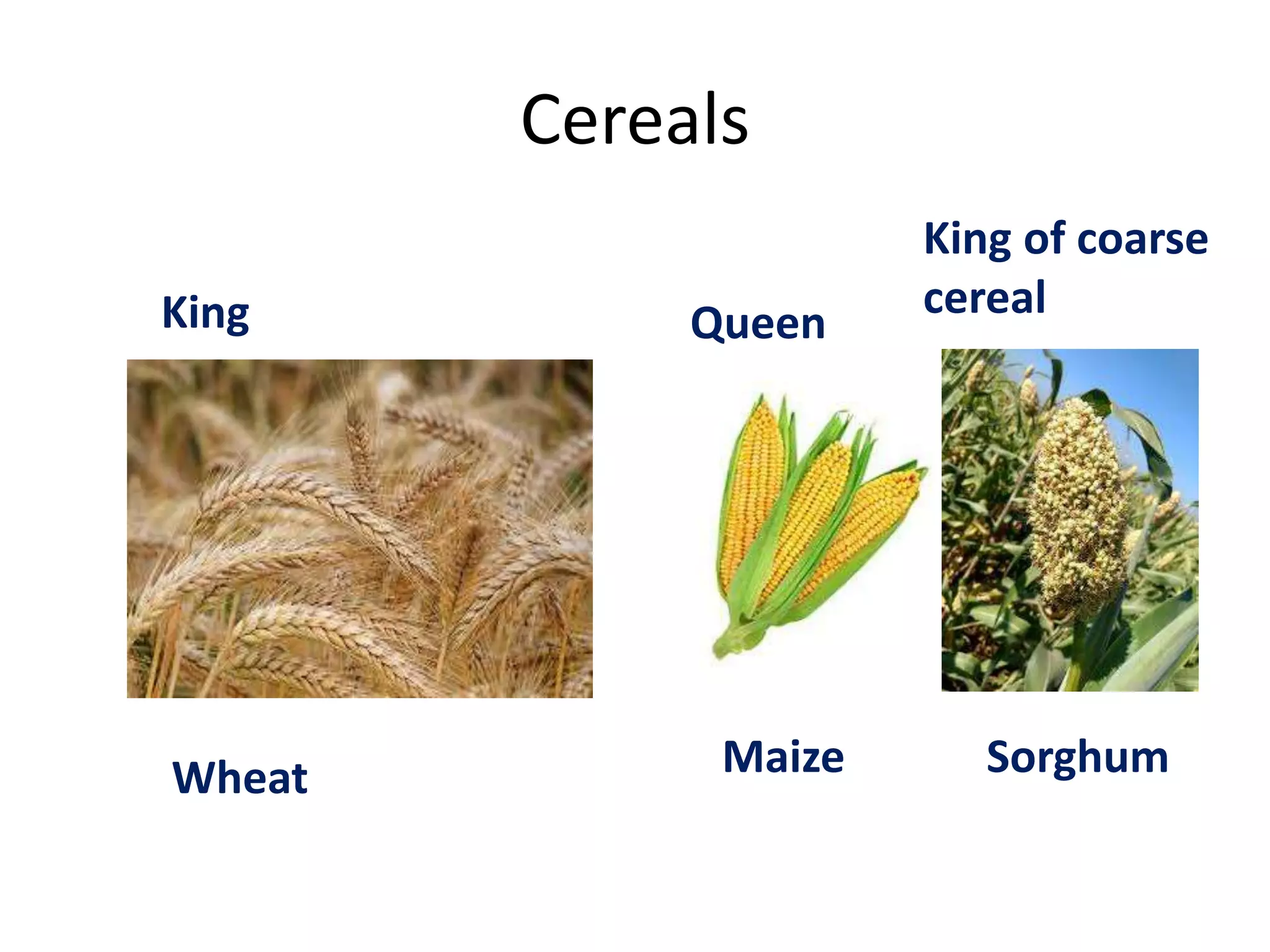 Cereals

King

Wheat

Queen

Maize

King of coarse cereal

Sorghum